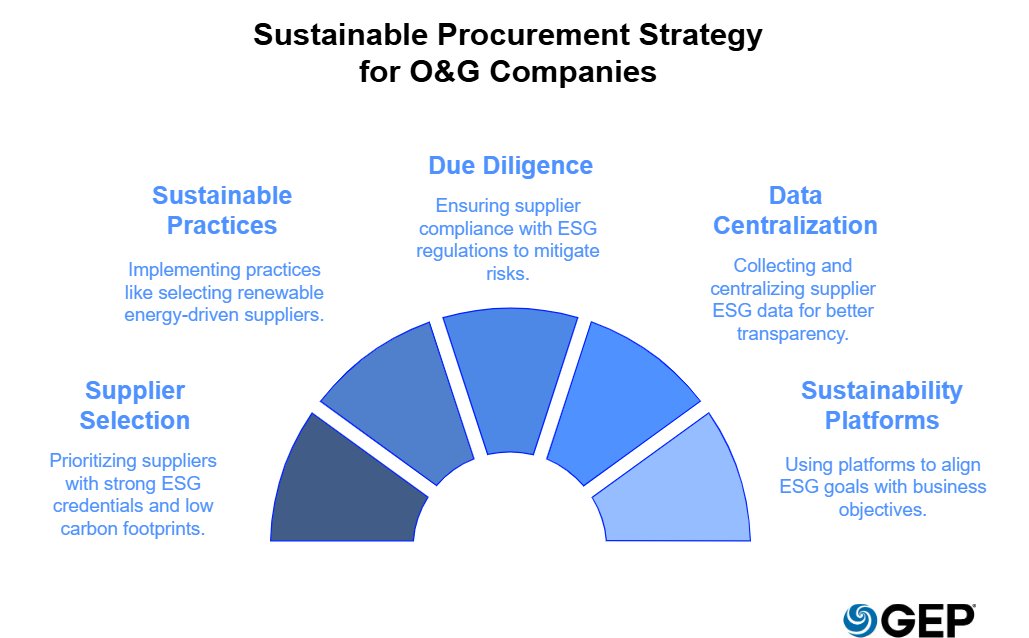 Sustainable Procurement Strategy for O&G Companies

Supplier Selection

Prioritizing suppliers with strong ESG credentials and low carbon footprints.

Sustainable Practices

Implementing practices like selecting renewable energy-driven suppliers.

Due Diligence

Ensuring supplier compliance with ESG regulations to mitigate risks.

Data Centralization

Collecting and centralizing supplier ESG data for better transparency.

Sustainability Platforms

Using platforms to align ESG goals with business objectives.

GEP